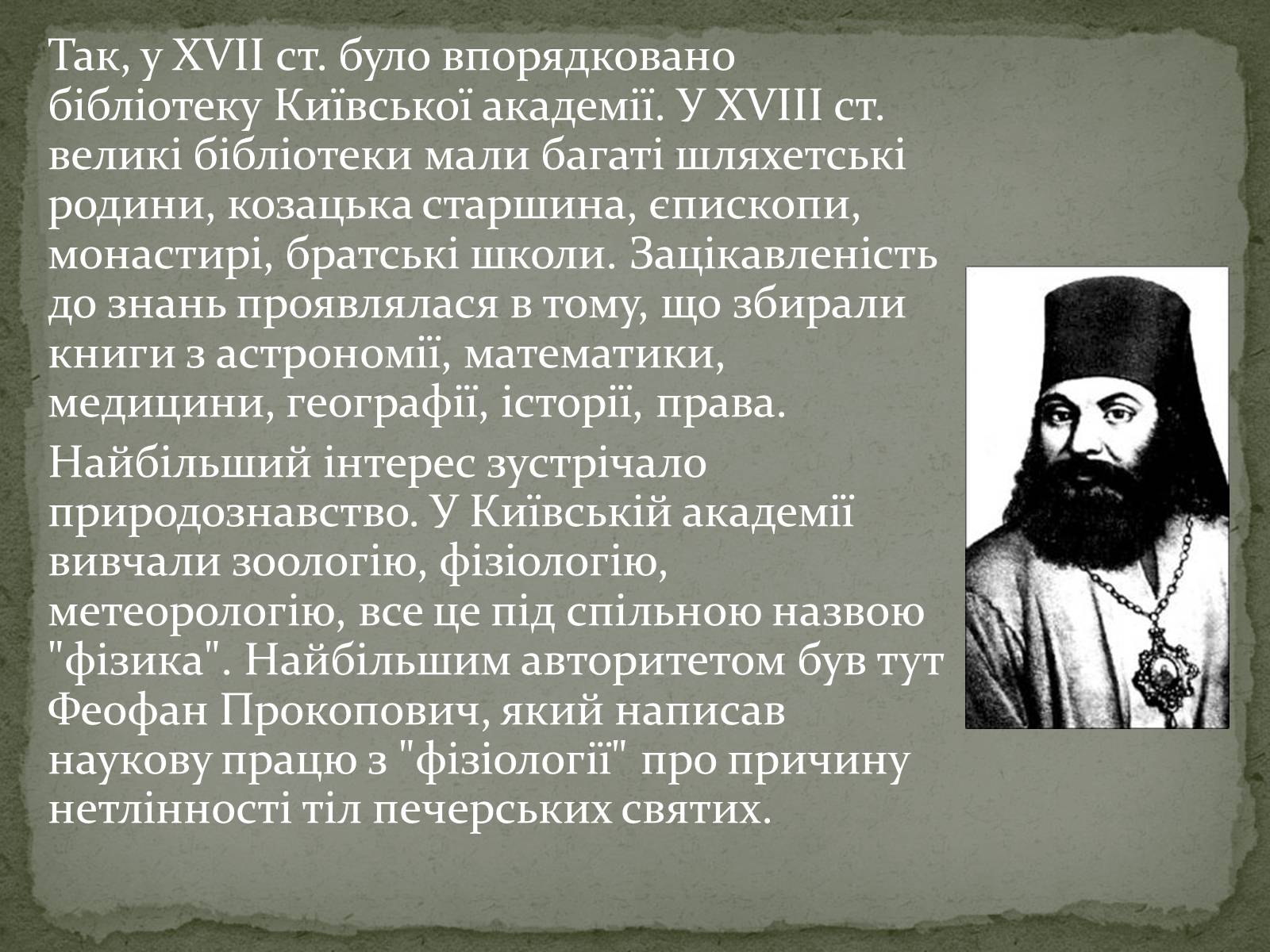 Так, у XVII ст. було впорядковано бібліотеку Київської академії. У XVIII ст. великі бібліотеки мали багаті шляхетські родини, козацька старшина, єпископи, монастирі, братські школи. Зацікавленість до знань проявлялася в тому, що збирали книги з астрономії, математики, медицини, географії, історії, права.

Найбільший інтерес зустрічало природознавство. У Київській академії вивчали зоологію, фізіологію, метеорологію, все це під спільною назвою "фізика". Найбільшим авторитетом був тут Феофан Прокопович, який написав наукову працю з "фізіології" про причину нетлінності тіл печерських святих.